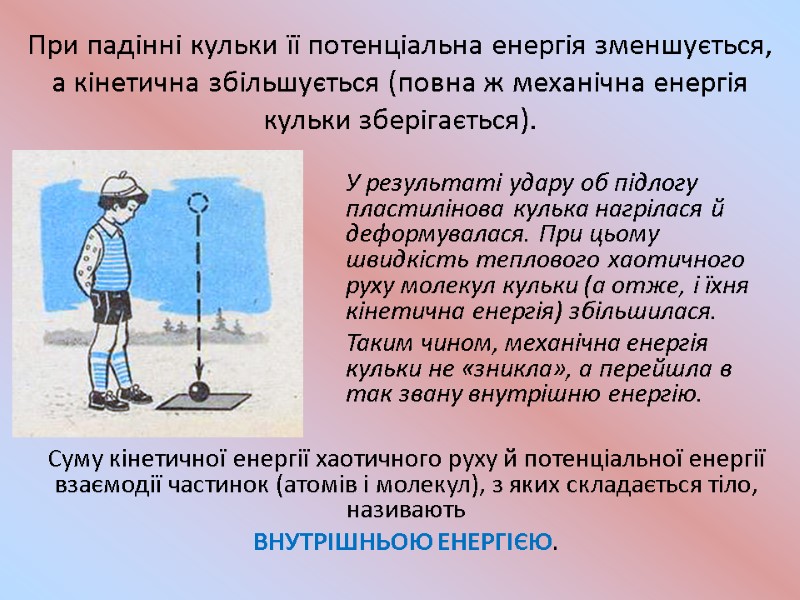 При падінні кульки її потенціальна енергія зменшується, а кінетична збільшується (повна ж механічна енергія кульки зберігається).

У результаті удару об підлогу пластилінова кулька нагрілася й деформувалася. При цьому швидкість теплового хаотичного руху молекул кульки (а отже, і їхня кінетична енергія) збільшилася.

Таким чином, механічна енергія кульки не «зникла», а перейшла в так звану внутрішню енергію.

Суму кінетичної енергії хаотичного руху й потенціальної енергії взаємодії частинок (атомів і молекул), з яких складається тіло, називають

ВНУТРІШНЬОЮ ЕНЕРГІЄЮ.